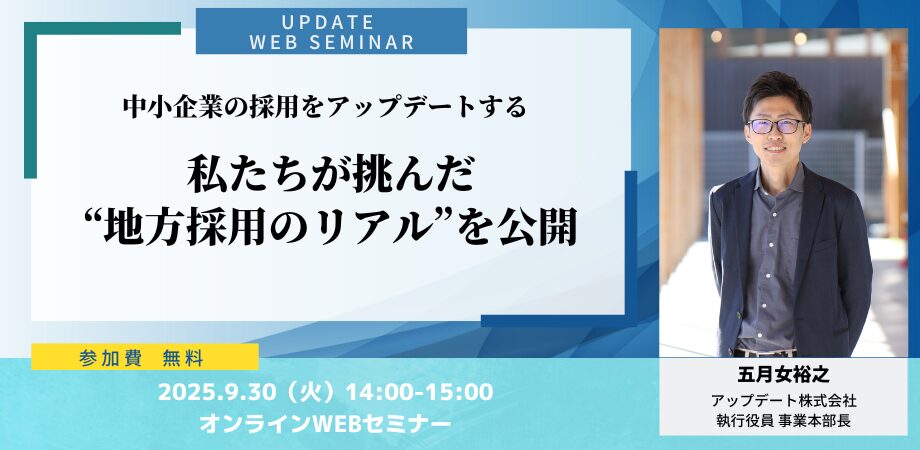 UPDATE
WEB SEMINAR

中小企業の採用をアップデートする

私たちが挑んだ
“地方採用のリアル”を公開

参加費　無料

2025.9.30（火）14:00-15:00
オンラインWEBセミナー

五月女裕之
アップデート株式会社
執行役員 事業本部長